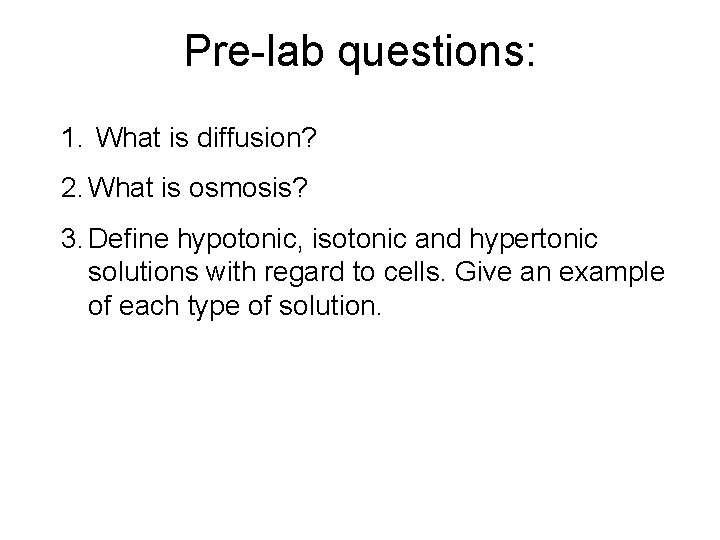 Pre-lab questions:

1. What is diffusion?

2. What is osmosis?

3. Define hypotonic, isotonic and hypertonic solutions with regard to cells. Give an example of each type of solution.